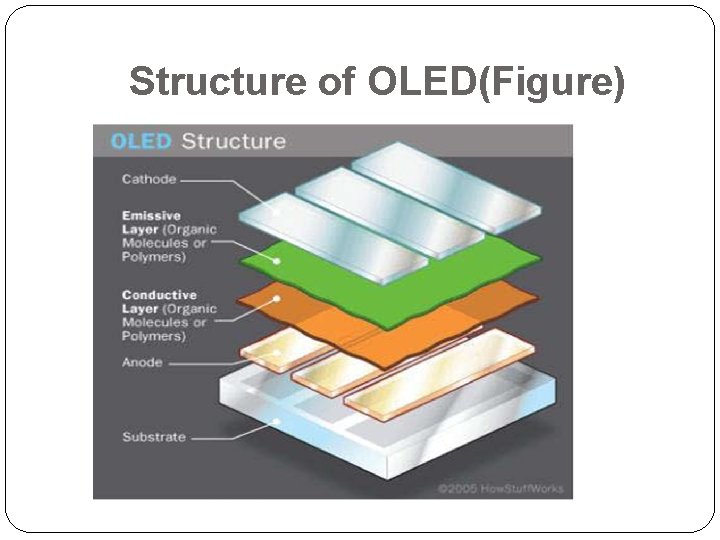 Structure of OLED(Figure)

OLED Structure

Cathode

Emissive Layer (Organic Molecules or Polymers)

Conductive Layer (Organic Molecules or Polymers)

Anode

Substrate

©2005 HowStuffWorks